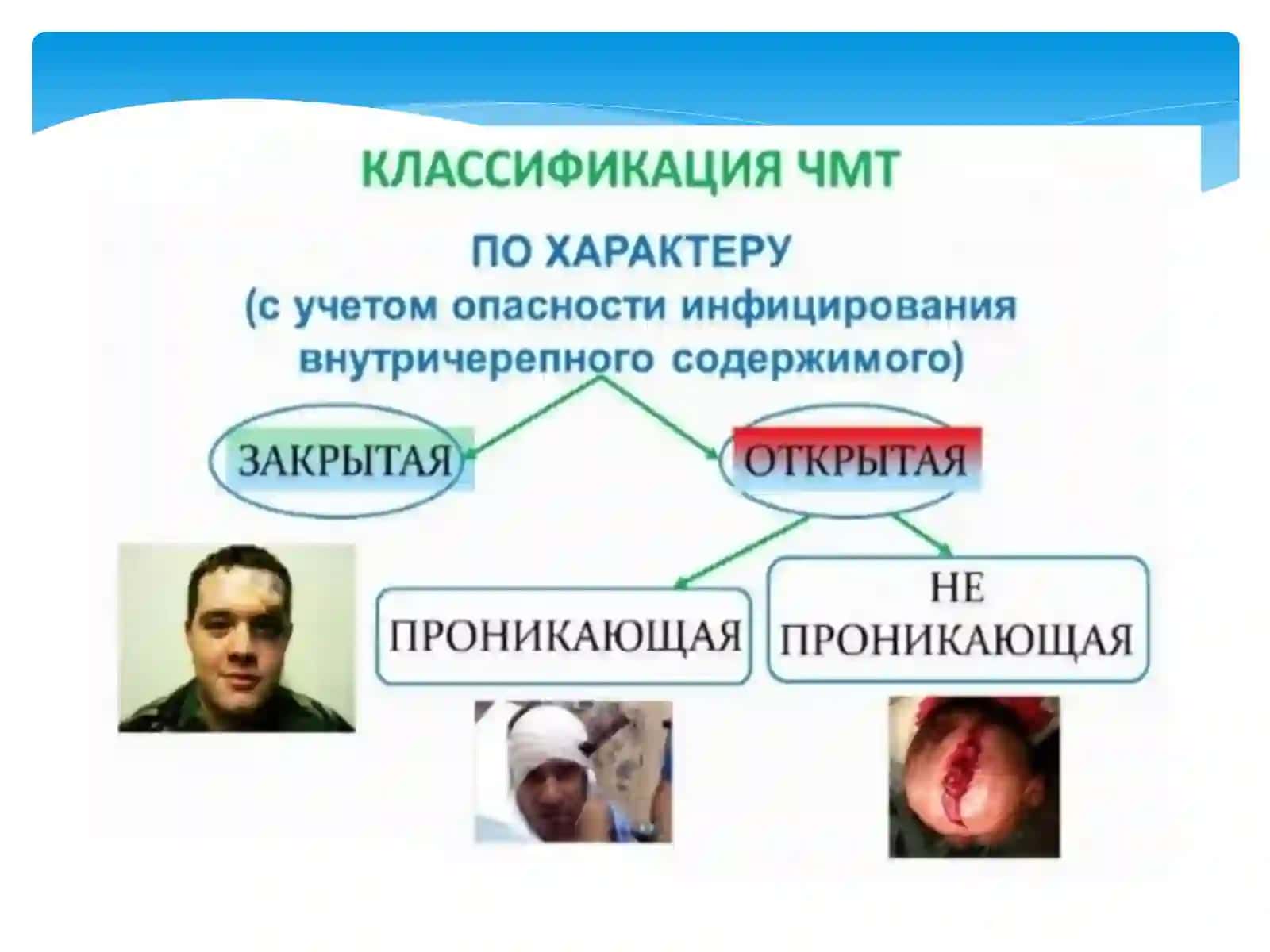 КЛАССИФИКАЦИЯ ЧМТ

ПО ХАРАКТЕРУ
(с учетом опасности инфицирования внутричерепного содержимого)

ЗАКРЫТАЯ

ОТКРЫТАЯ

ПРОНИКАЮЩАЯ

НЕ ПРОНИКАЮЩАЯ